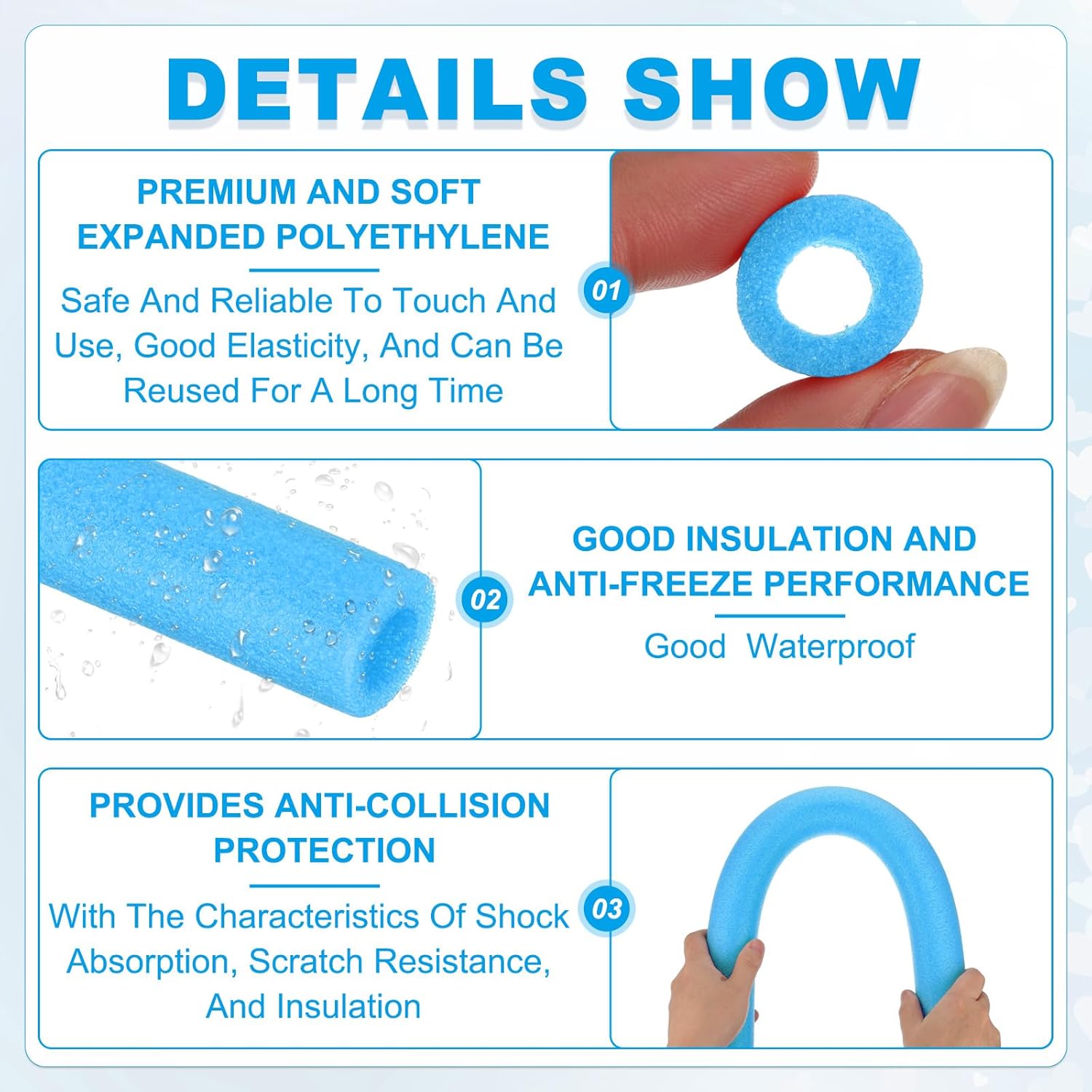 DETAILS SHOW

PREMIUM AND SOFT EXPANDED POLYETHYLENE

Safe And Reliable To Touch And Use, Good Elasticity, And Can Be Reused For A Long Time

01

02

GOOD INSULATION AND ANTI-FREEZE PERFORMANCE

Good Waterproof

PROVIDES ANTI-COLLISION PROTECTION

With The Characteristics Of Shock Absorption, Scratch Resistance, And Insulation

03